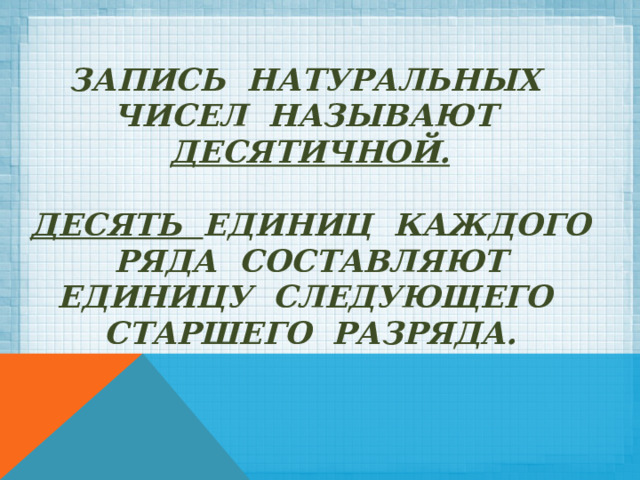 ЗАПИСЬ НАТУРАЛЬНЫХ ЧИСЕЛ НАЗЫВАЮТ ДЕСЯТИЧНОЙ.

ДЕСЯТЬ ЕДИНИЦ КАЖДОГО РЯДА СОСТАВЛЯЮТ ЕДИНИЦУ СЛЕДУЮЩЕГО СТАРШЕГО РАЗРЯДА.